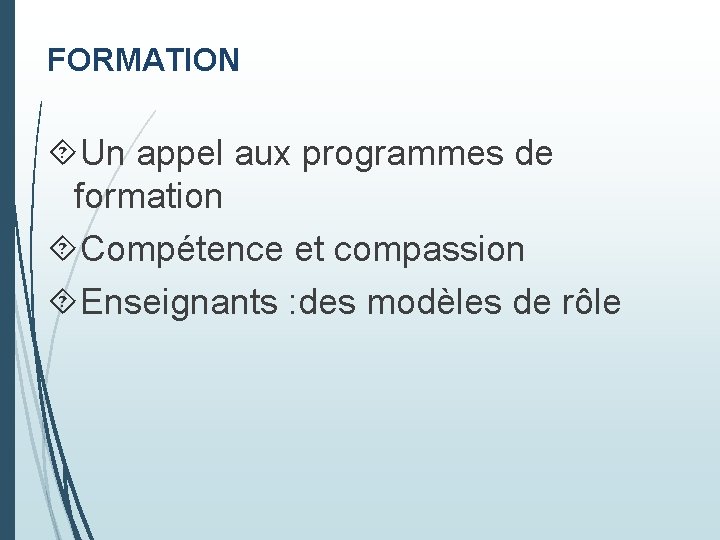 FORMATION

Un appel aux programmes de formation

Compétence et compassion

Enseignants :des modèles de rôle